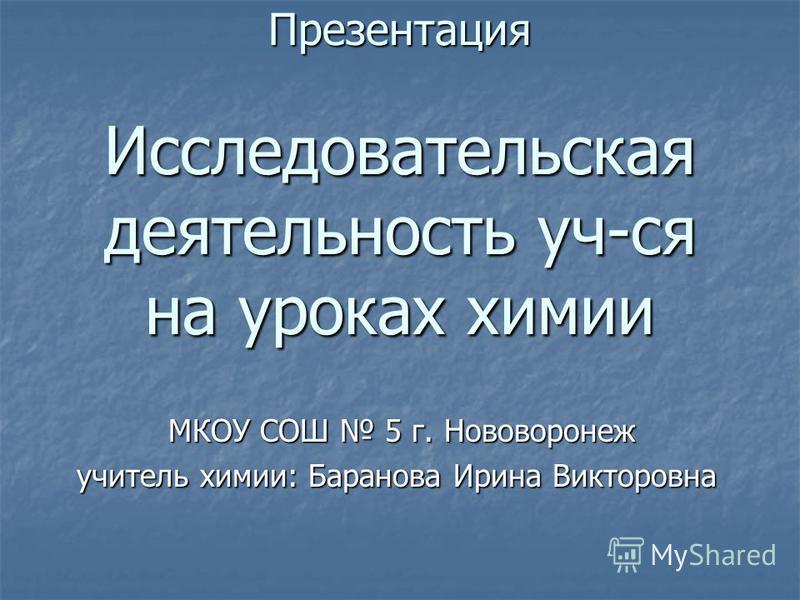 Презентация

Исследовательская деятельность уч-ся на уроках химии

МКОУ СОШ № 5 г. Нововоронеж
учитель химии: Баранова Ирина Викторовна

MyShared